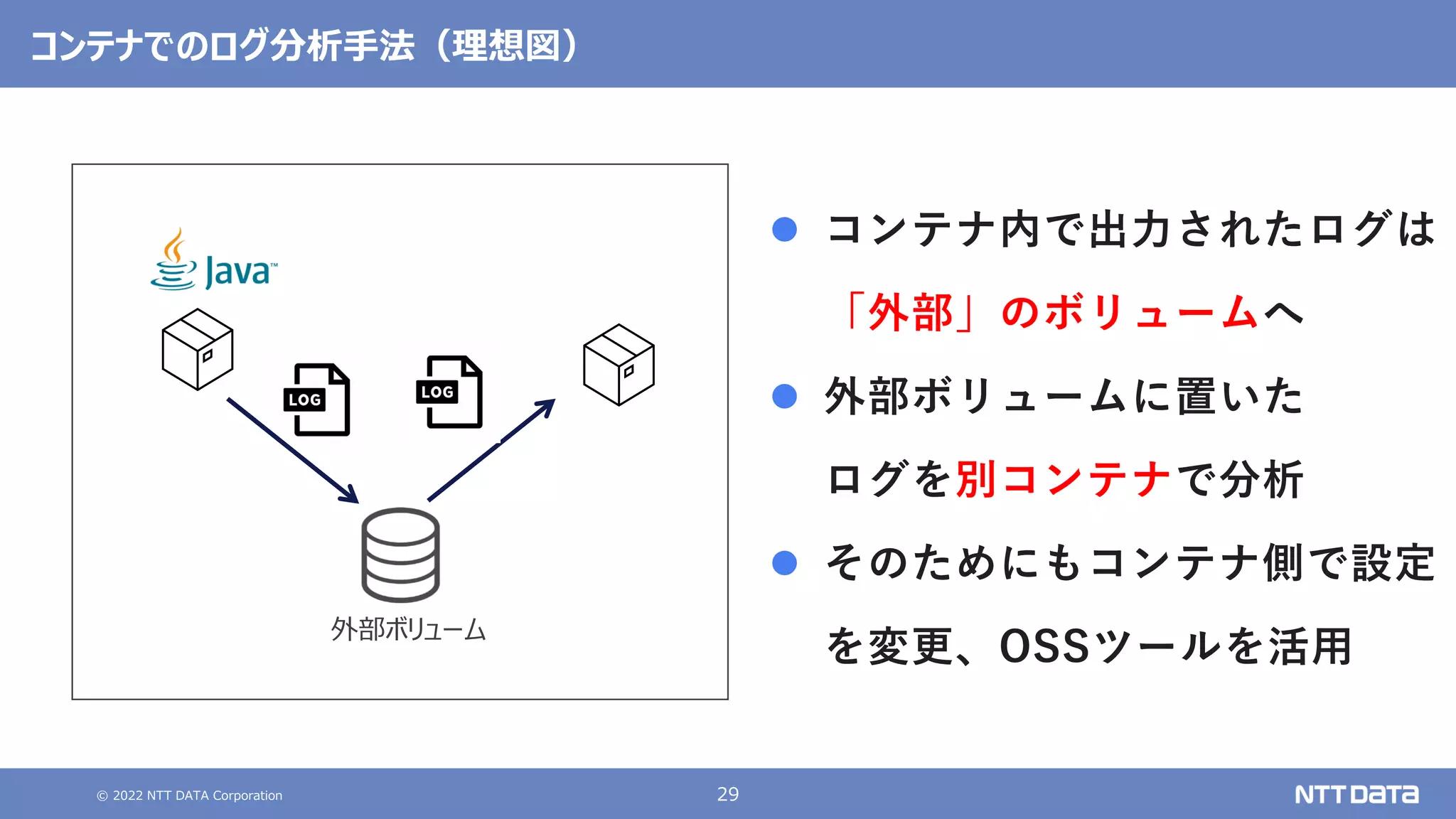 コンテナでのログ分析手法（理想図）

Java™

LOG

LOG

外部ボリューム

● コンテナ内で出力されたログは「外部」のボリュームへ

● 外部ボリュームに置いたログを別コンテナで分析

● そのためにもコンテナ側で設定を変更、OSSツールを活用

© 2022 NTT DATA Corporation

29

NTT DaTa